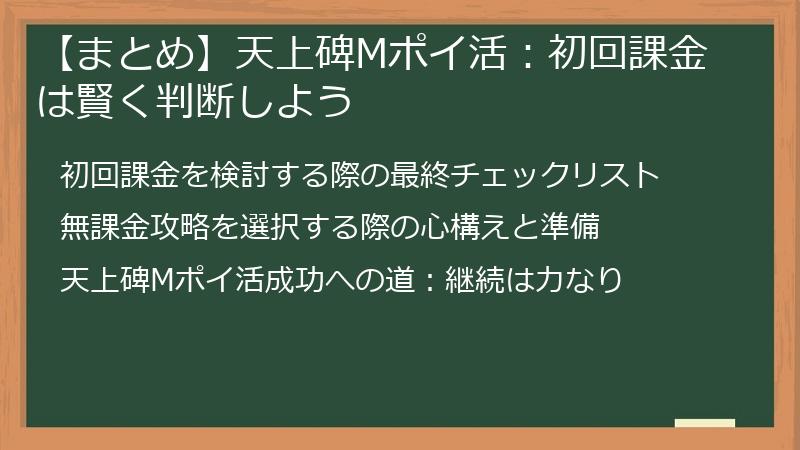 【まとめ】天上碑Mポイ活：初回課金は賢く判断しよう

初回課金を検討する際の最終チェックリスト

無課金攻略を選択する際の心構えと準備

天上碑Mポイ活成功への道：継続は力なり